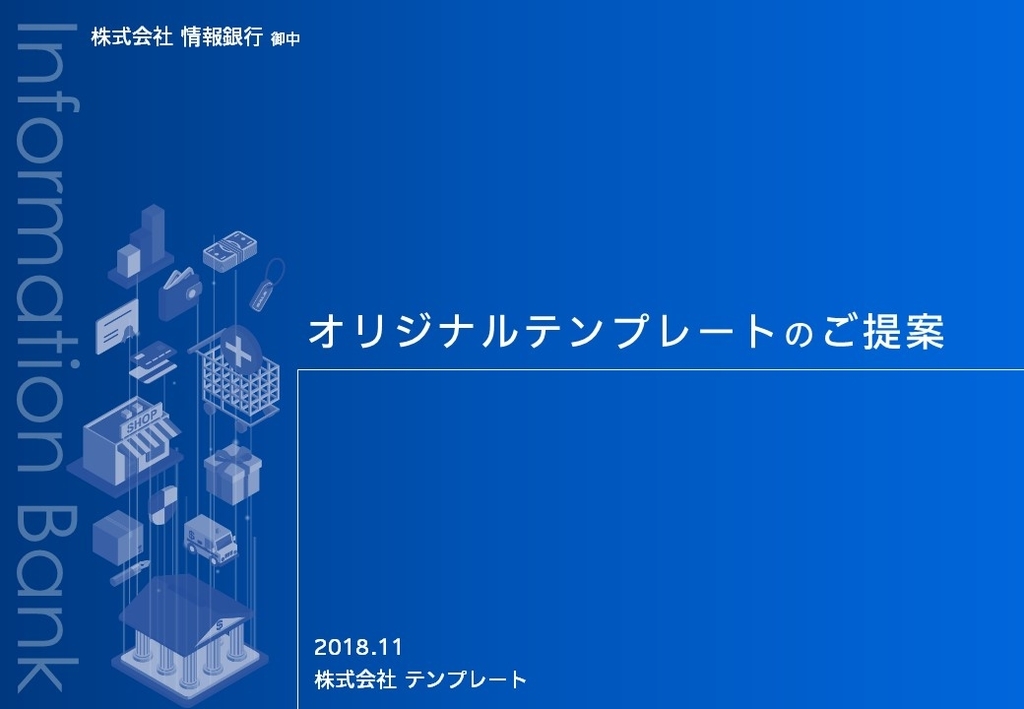 株式会社 情報銀行 御中

Information Bank

SHOP

オリジナルテンプレートのご提案

2018.11
株式会社 テンプレート